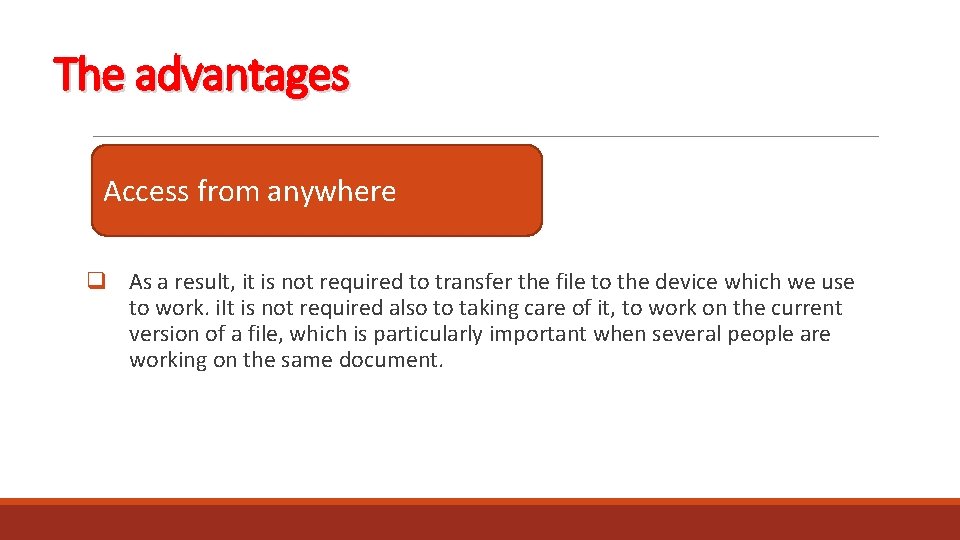 The advantages

Access from anywhere

❑ As a result, it is not required to transfer the file to the device which we use to work. iIt is not required also to taking care of it, to work on the current version of a file, which is particularly important when several people are working on the same document.